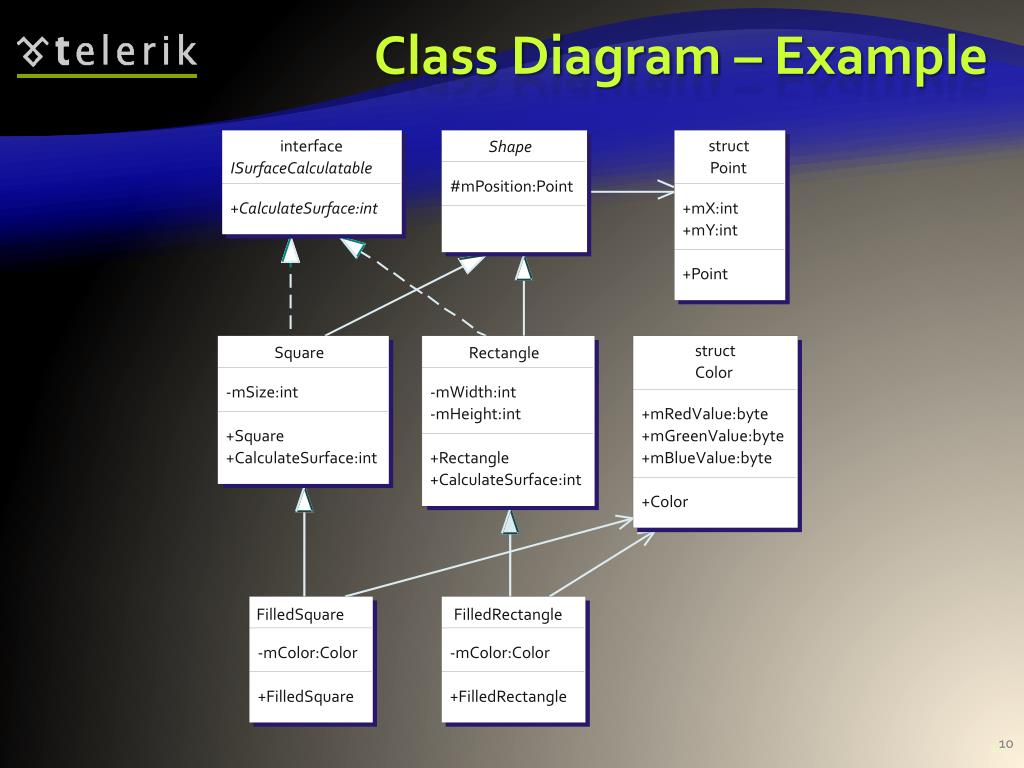 telerik

Class Diagram – Example

interface
ISurfaceCalculatable

+CalculateSurface:int

Shape

#mPosition:Point

struct
Point

+mX:int
+mY:int

+Point

Square

-mSize:int

+Square
+CalculateSurface:int

Rectangle

-mWidth:int
-mHeight:int

+Rectangle
+CalculateSurface:int

struct
Color

+mRedValue:byte
+mGreenValue:byte
+mBlueValue:byte

+Color

FilledSquare

-mColor:Color

+FilledSquare

FilledRectangle

-mColor:Color

+FilledRectangle

10